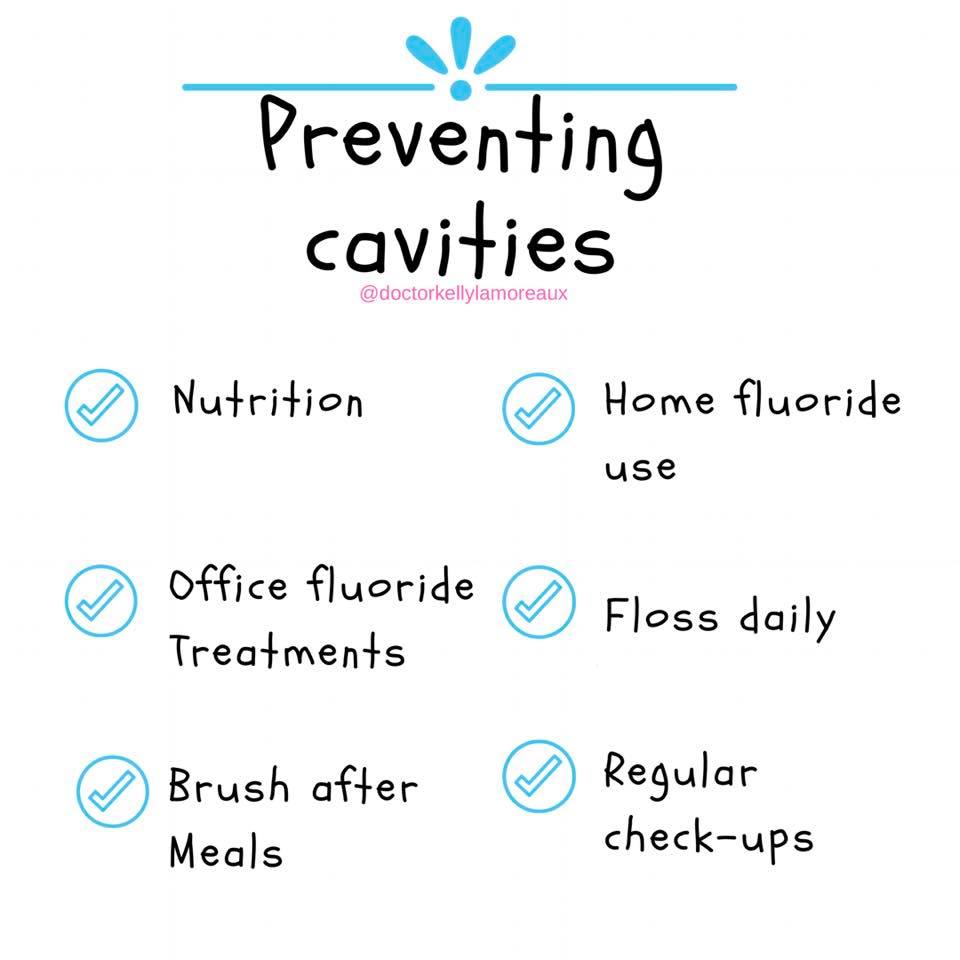 Preventing cavities
@doctorkellylamoreaux

Nutrition

Office fluoride Treatments

Brush after Meals

Home fluoride use

Floss daily

Regular check-ups